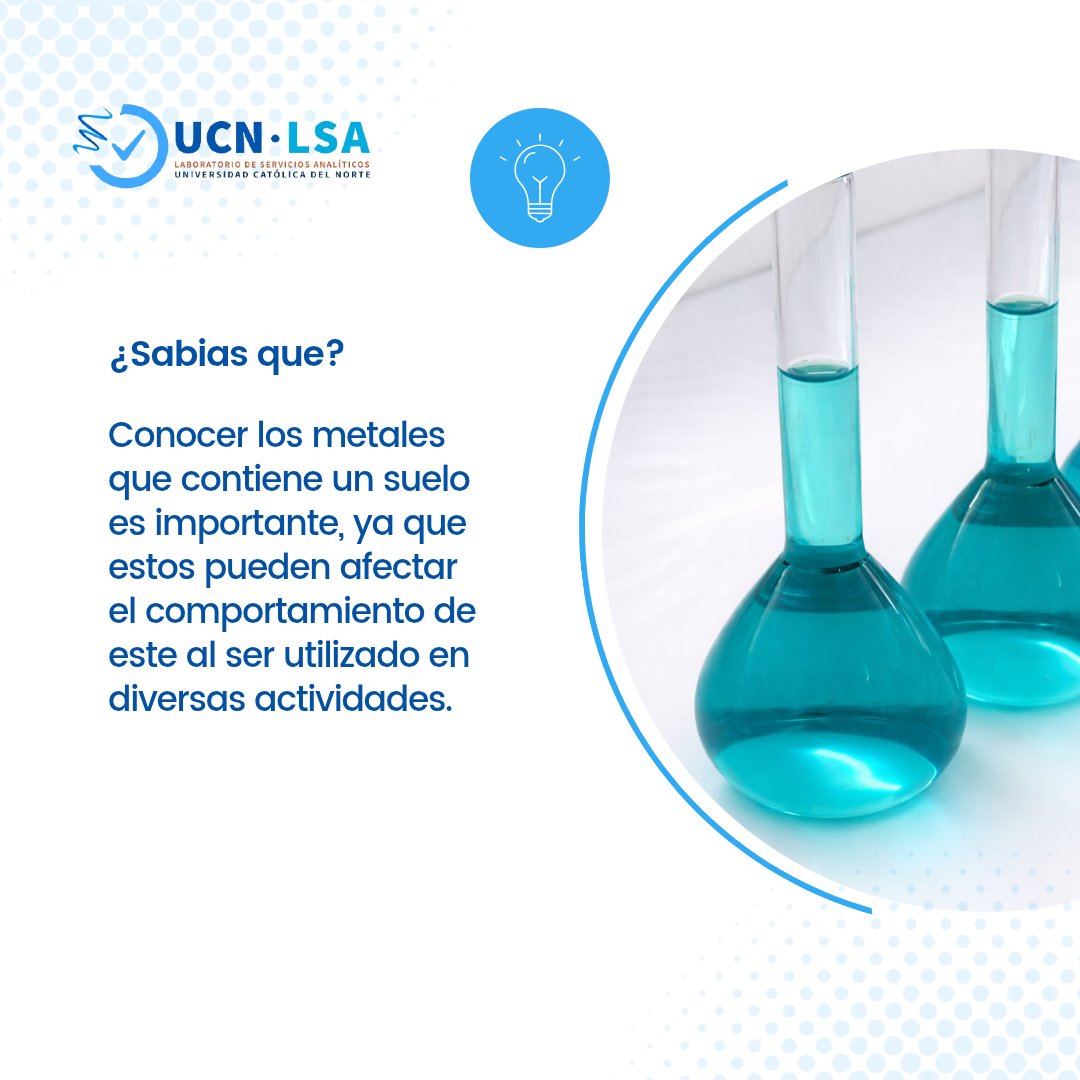 UCN·LSA
LABORATORIO DE SERVICIOS ANALÍTICOS
UNIVERSIDAD CATÓLICA DEL NORTE

¿Sabias que?

Conocer los metales que contiene un suelo es importante, ya que estos pueden afectar el comportamiento de este al ser utilizado en diversas actividades.